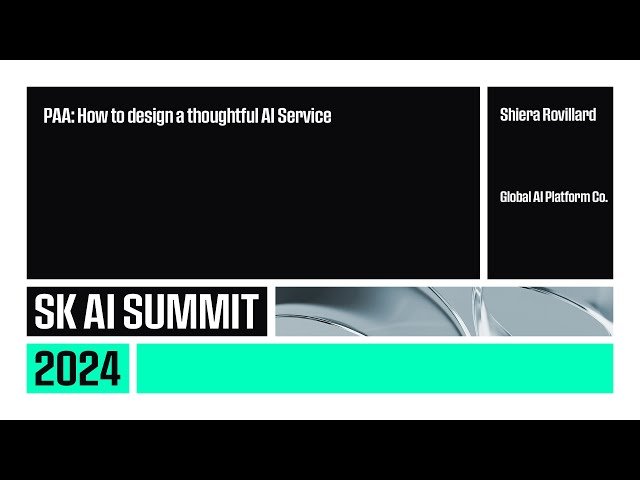 PAA: How to design a thoughtful AI Service

Shiera Rovillard

Global AI Platform Co.

SK AI SUMMIT

2024